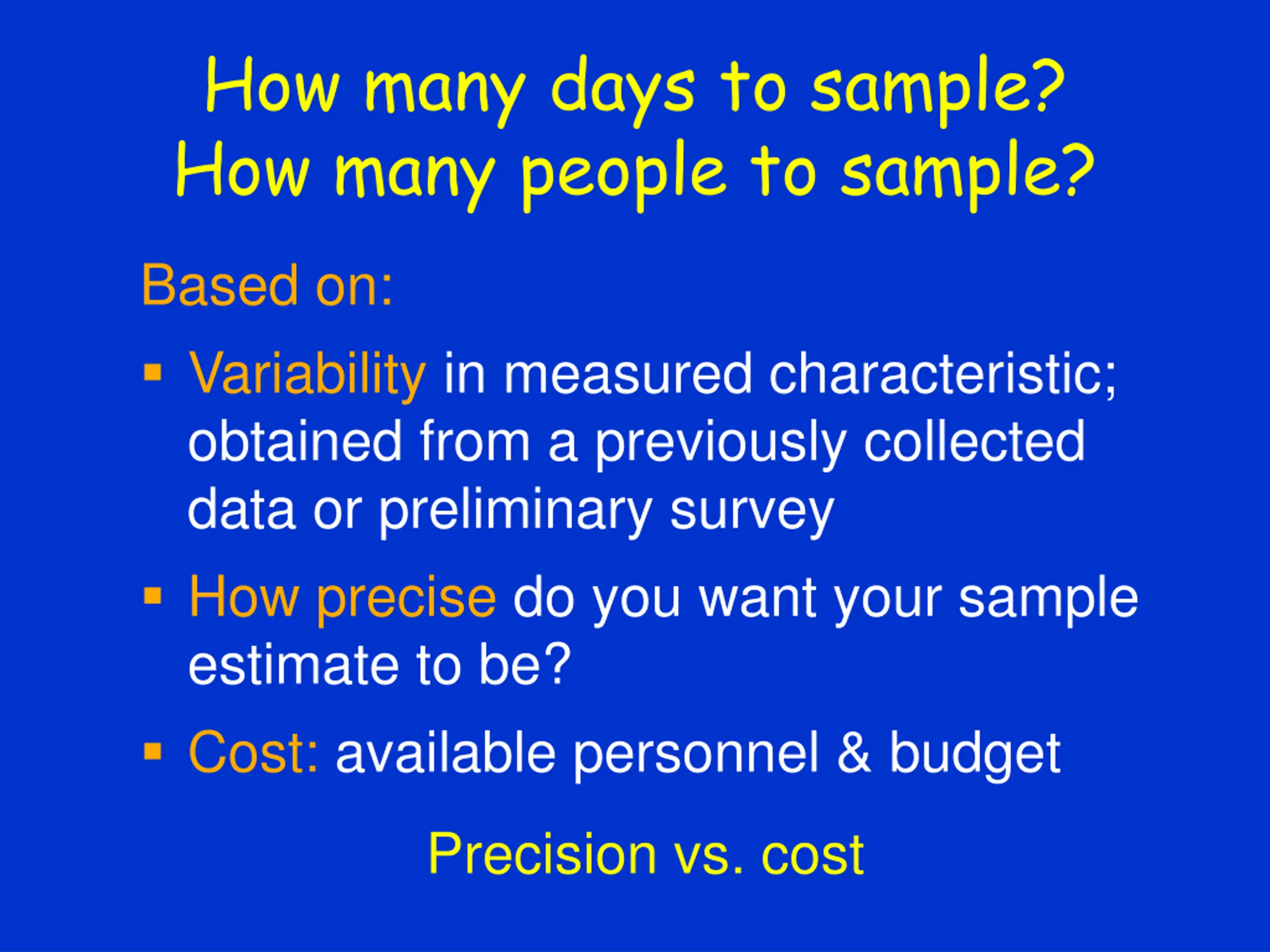 How many days to sample?
How many people to sample?

Based on:

▪ Variability in measured characteristic; obtained from a previously collected data or preliminary survey

▪ How precise do you want your sample estimate to be?

▪ Cost: available personnel & budget

Precision vs. cost